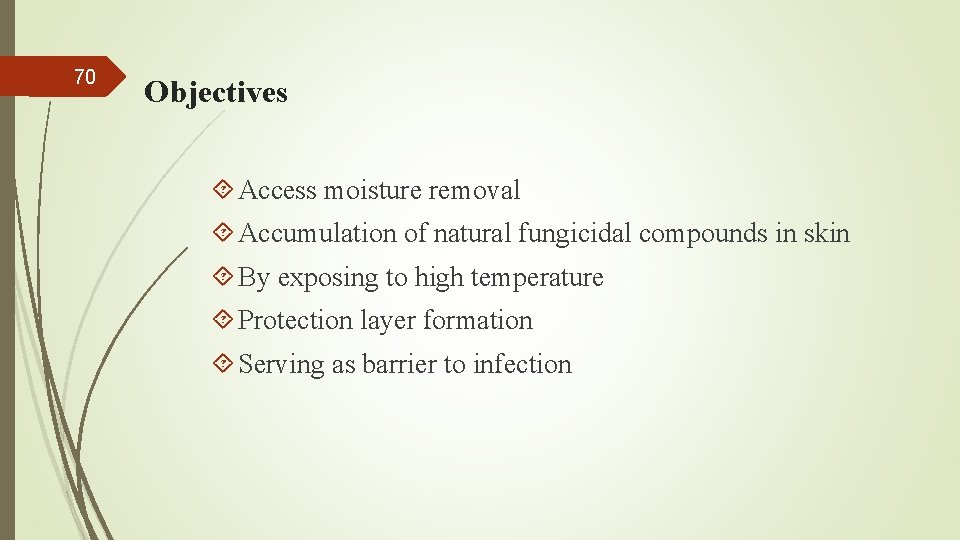 70

Objectives

Access moisture removal

Accumulation of natural fungicidal compounds in skin

By exposing to high temperature

Protection layer formation

Serving as barrier to infection